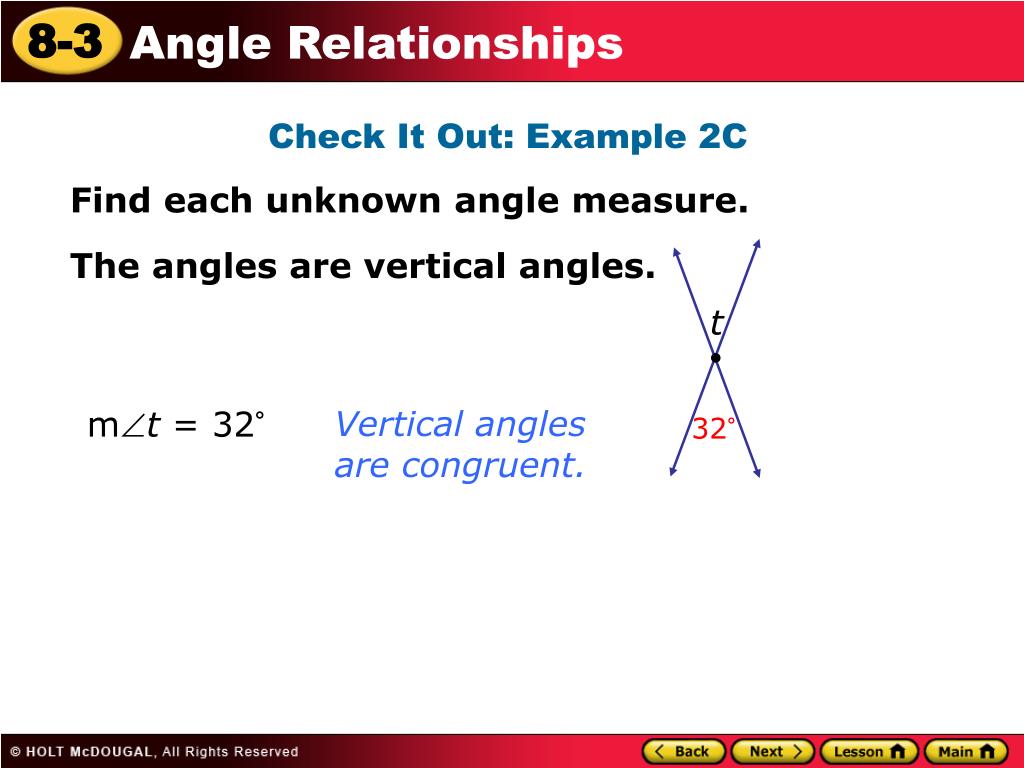 8-3 Angle Relationships

Check It Out: Example 2C

Find each unknown angle measure.

The angles are vertical angles.

$t$

$32^\circ$

$m\angle t = 32^\circ$ Vertical angles are congruent.

© HOLT McDOUGAL, All Rights Reserved

Back Next Lesson Main